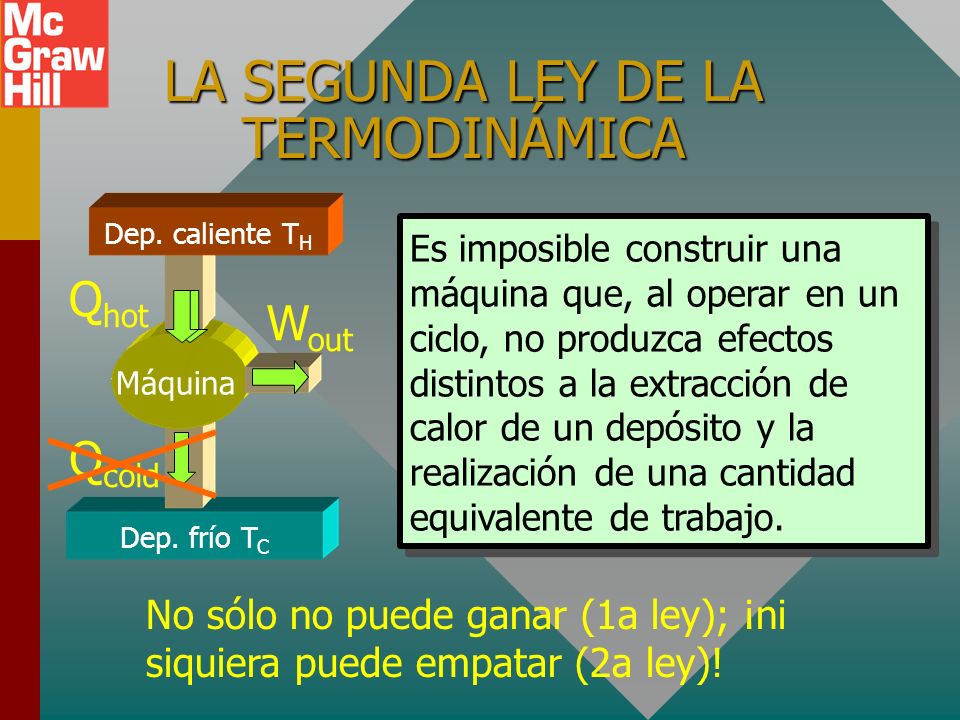 Mc Graw Hill

LA SEGUNDA LEY DE LA TERMODINÁMICA

Dep. caliente $T_H$

$Q_{hot}$

$W_{out}$

Máquina

$Q_{cold}$

Dep. frío $T_C$

Es imposible construir una máquina que, al operar en un ciclo, no produzca efectos distintos a la extracción de calor de un depósito y la realización de una cantidad equivalente de trabajo.

No sólo no puede ganar (1a ley); ¡ni siquiera puede empatar (2a ley)!